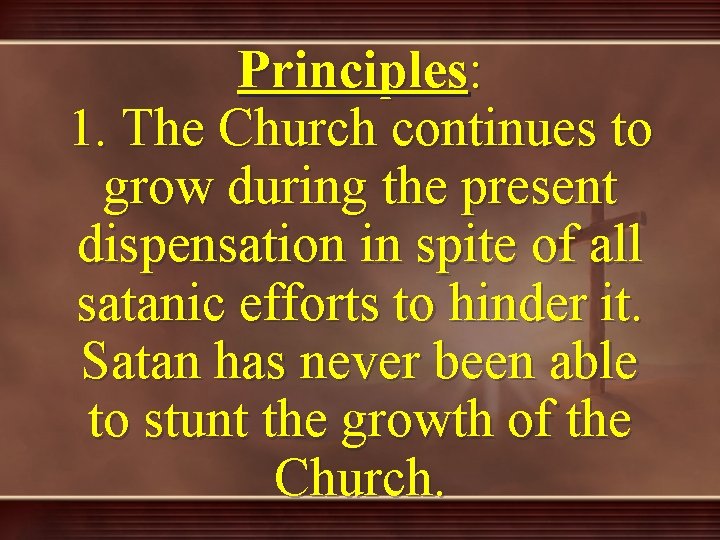 Principles:
1. The Church continues to grow during the present dispensation in spite of all satanic efforts to hinder it. Satan has never been able to stunt the growth of the Church.